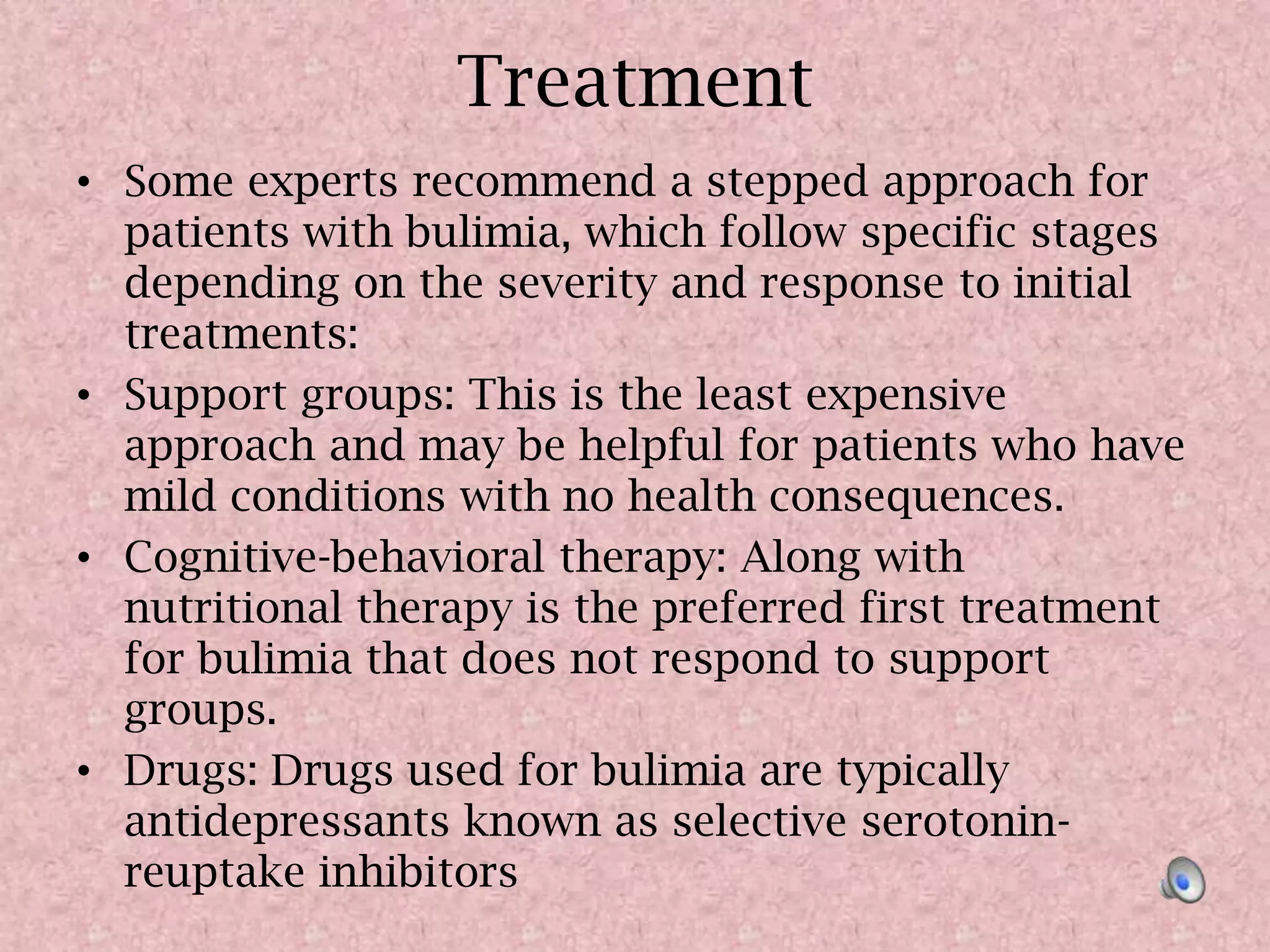 Treatment

• Some experts recommend a stepped approach for patients with bulimia, which follow specific stages depending on the severity and response to initial treatments:
• Support groups: This is the least expensive approach and may be helpful for patients who have mild conditions with no health consequences.
• Cognitive-behavioral therapy: Along with nutritional therapy is the preferred first treatment for bulimia that does not respond to support groups.
• Drugs: Drugs used for bulimia are typically antidepressants known as selective serotonin-reuptake inhibitors